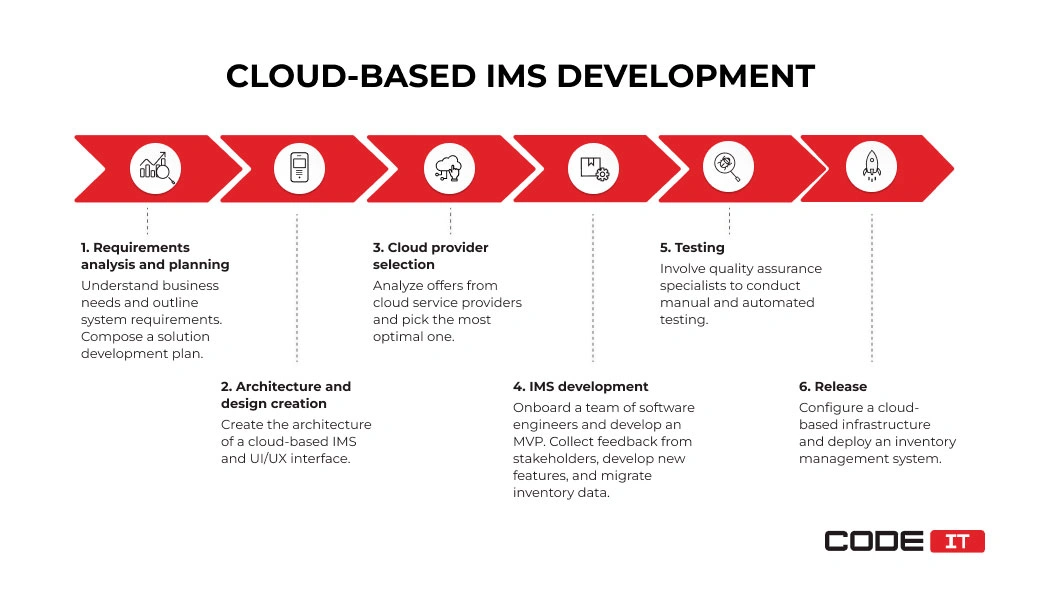 CLOUD-BASED IMS DEVELOPMENT

1. Requirements analysis and planning
Understand business needs and outline system requirements. Compose a solution development plan.

2. Architecture and design creation
Create the architecture of a cloud-based IMS and UI/UX interface.

3. Cloud provider selection
Analyze offers from cloud service providers and pick the most optimal one.

4. IMS development
Onboard a team of software engineers and develop an MVP. Collect feedback from stakeholders, develop new features, and migrate inventory data.

5. Testing
Involve quality assurance specialists to conduct manual and automated testing.

6. Release
Configure a cloud-based infrastructure and deploy an inventory management system.

CODE IT